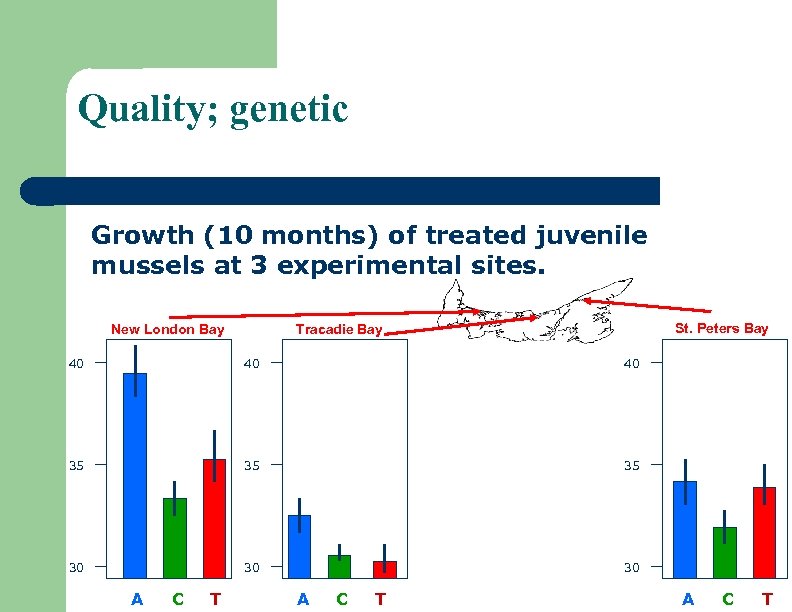 Quality; genetic

Growth (10 months) of treated juvenile mussels at 3 experimental sites.

New London Bay

40
35
30

A C T

Tracadie Bay

40
35
30

A C T

St. Peters Bay

40
35
30

A C T